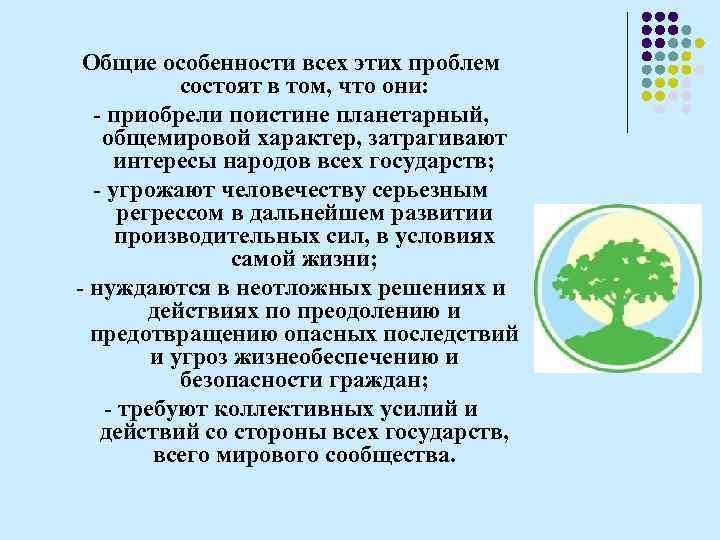 Общие особенности всех этих проблем состоят в том, что они:

- приобрели поистине планетарный, общемировой характер, затрагивают интересы народов всех государств;

- угрожают человечеству серьезным регрессом в дальнейшем развитии производительных сил, в условиях самой жизни;

- нуждаются в неотложных решениях и действиях по преодолению и предотвращению опасных последствий и угроз жизнеобеспечению и безопасности граждан;

- требуют коллективных усилий и действий со стороны всех государств, всего мирового сообщества.